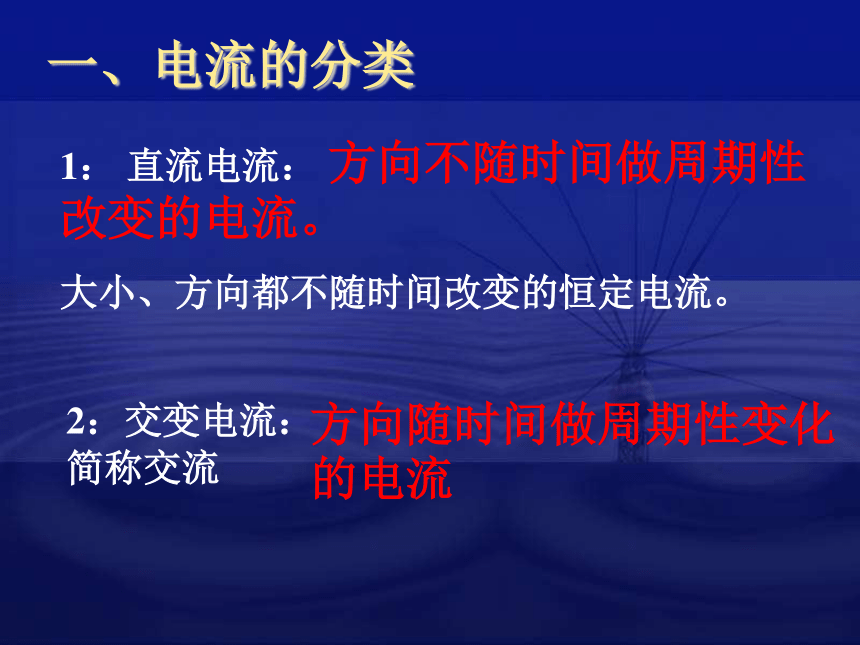 一、电流的分类

1： 直流电流：方向不随时间做周期性改变的电流。

大小、方向都不随时间改变的恒定电流。

2：交变电流：方向随时间做周期性变化的电流

简称交流